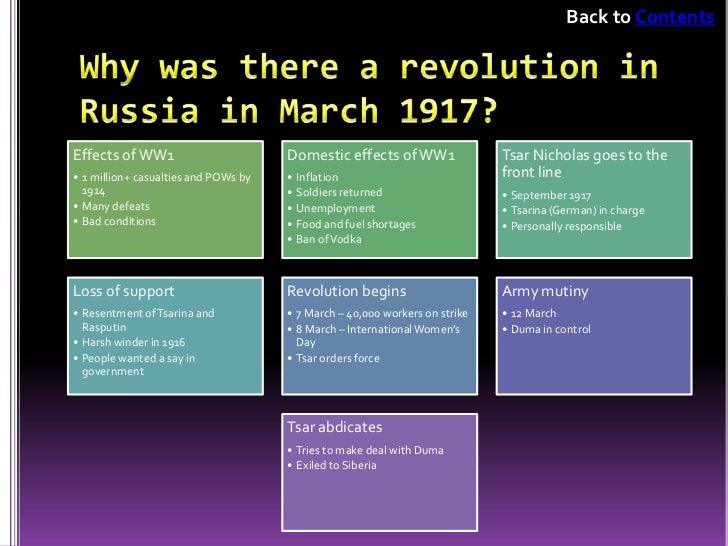 Back to Contents

Why was there a revolution in Russia in March 1917?

Effects of WW1
• 1 million+ casualties and POWs by 1914
• Many defeats
• Bad conditions

Domestic effects of WW1
• Inflation
• Soldiers returned
• Unemployment
• Food and fuel shortages
• Ban of Vodka

Tsar Nicholas goes to the front line
• September 1917
• Tsarina (German) in charge
• Personally responsible

Loss of support
• Resentment of Tsarina and Rasputin
• Harsh winder in 1916
• People wanted a say in government

Revolution begins
• 7 March – 40,000 workers on strike
• 8 March – International Women's Day
• Tsar orders force

Army mutiny
• 12 March
• Duma in control

Tsar abdicates
• Tries to make deal with Duma
• Exiled to Siberia